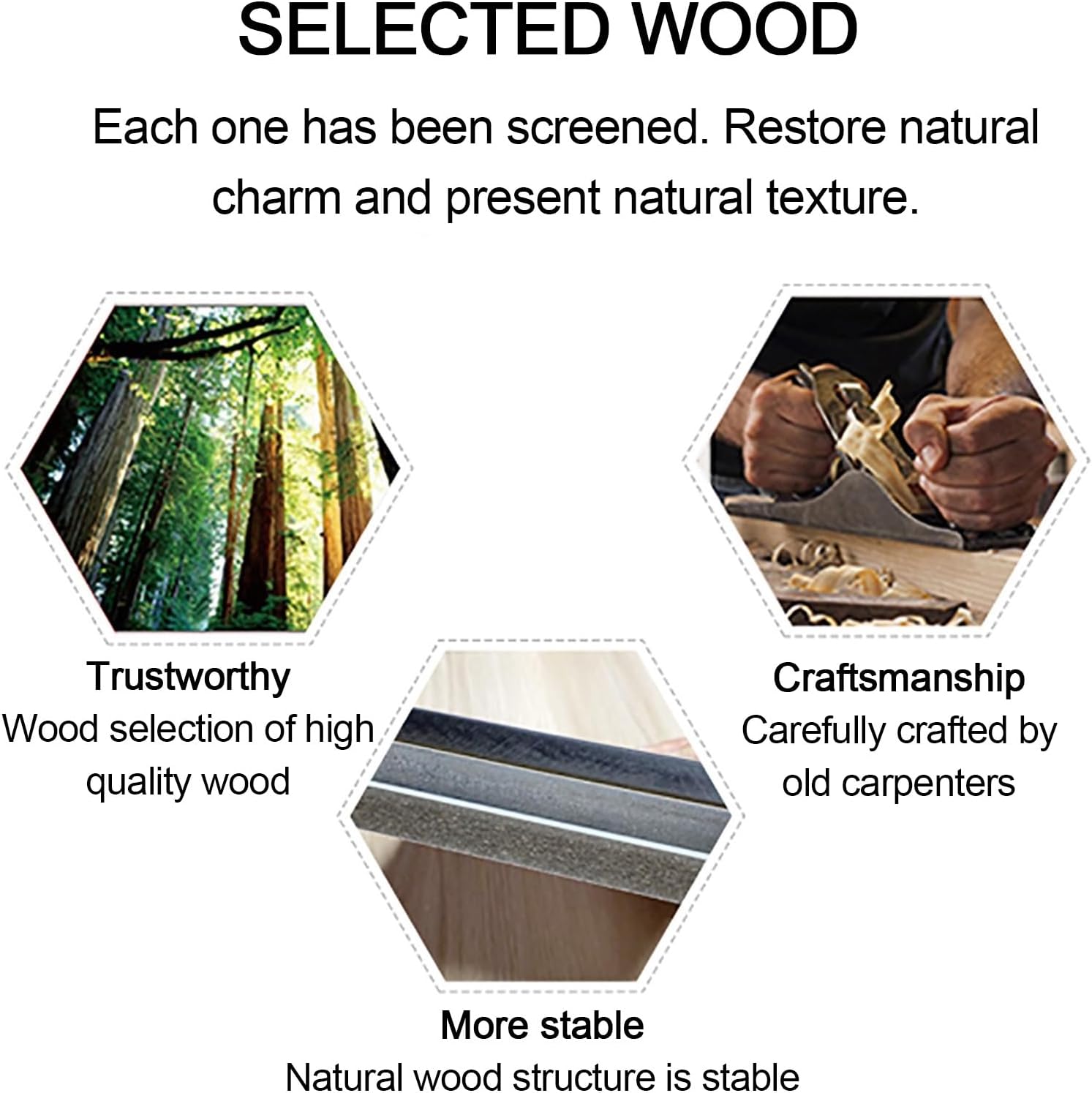 SELECTED WOOD

Each one has been screened. Restore natural charm and present natural texture.

Trustworthy
Wood selection of high quality wood

Craftsmanship
Carefully crafted by old carpenters

More stable
Natural wood structure is stable